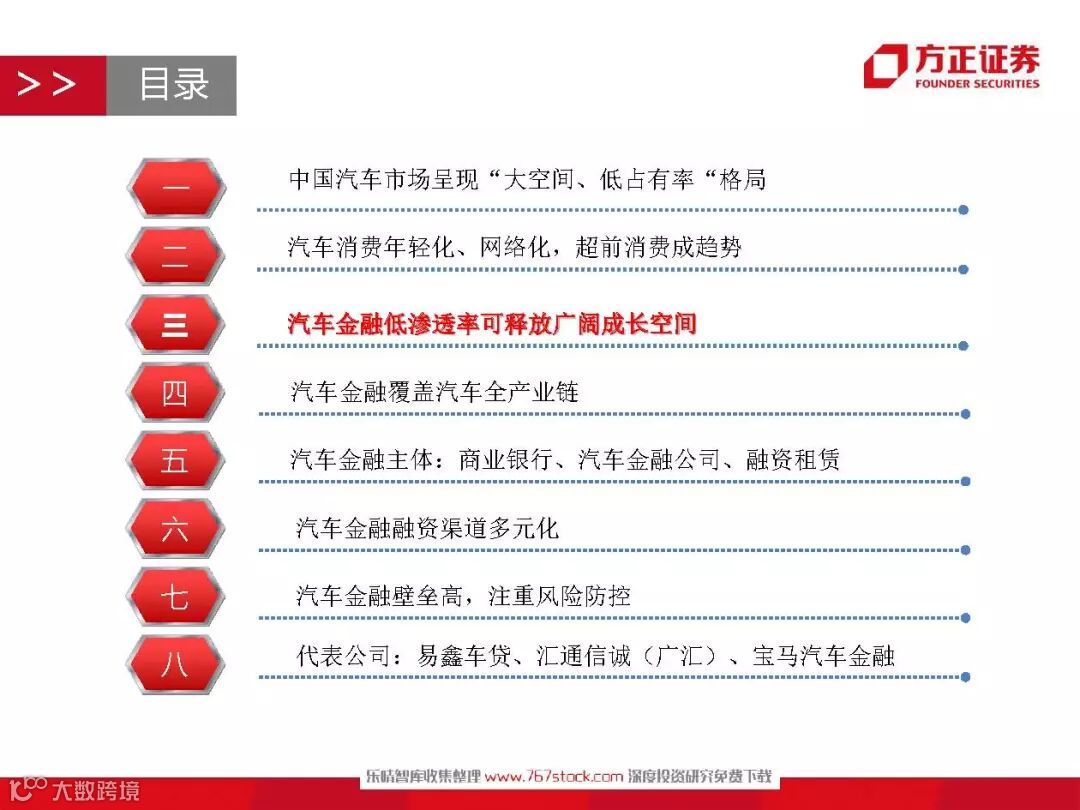 >> 目录

方正证券
FOUNDER SECURITIES

一 中国汽车市场呈现“大空间、低占有率“格局

二 汽车消费年轻化、网络化，超前消费成趋势

三 汽车金融低渗透率可释放广阔成长空间

四 汽车金融覆盖汽车全产业链

五 汽车金融主体：商业银行、汽车金融公司、融资租赁

六 汽车金融融资渠道多元化

七 汽车金融壁垒高，注重风险防控

八 代表公司：易鑫车贷、汇通信诚（广汇）、宝马汽车金融

大数跨境

乐晴智库收集整理 www.767stock.com 深度投资研究免费下载